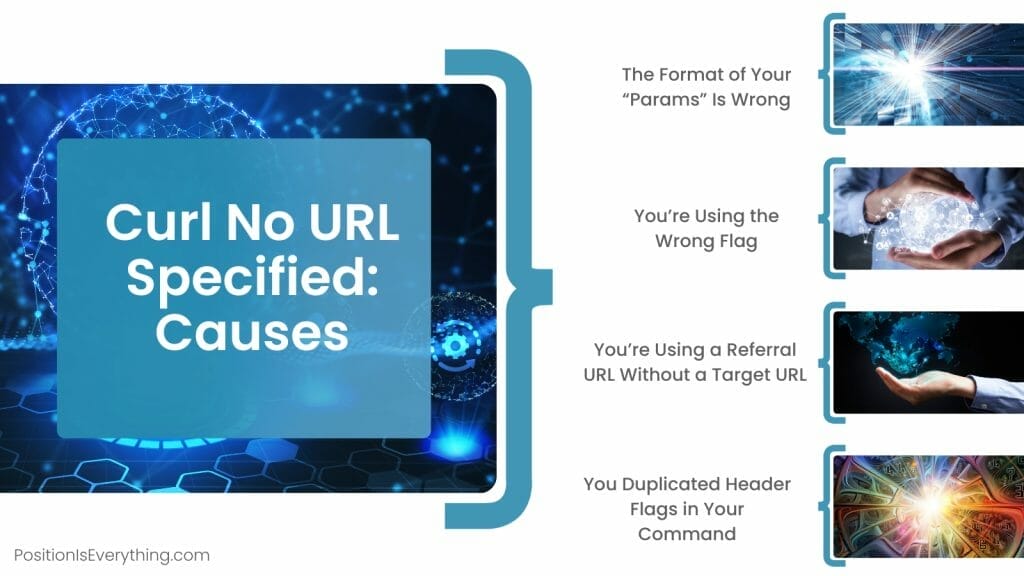 Curl No URL Specified: Causes

The Format of Your “Params” Is Wrong

You’re Using the Wrong Flag

You’re Using a Referral URL Without a Target URL

You Duplicated Header Flags in Your Command

PositionIsEverything.com